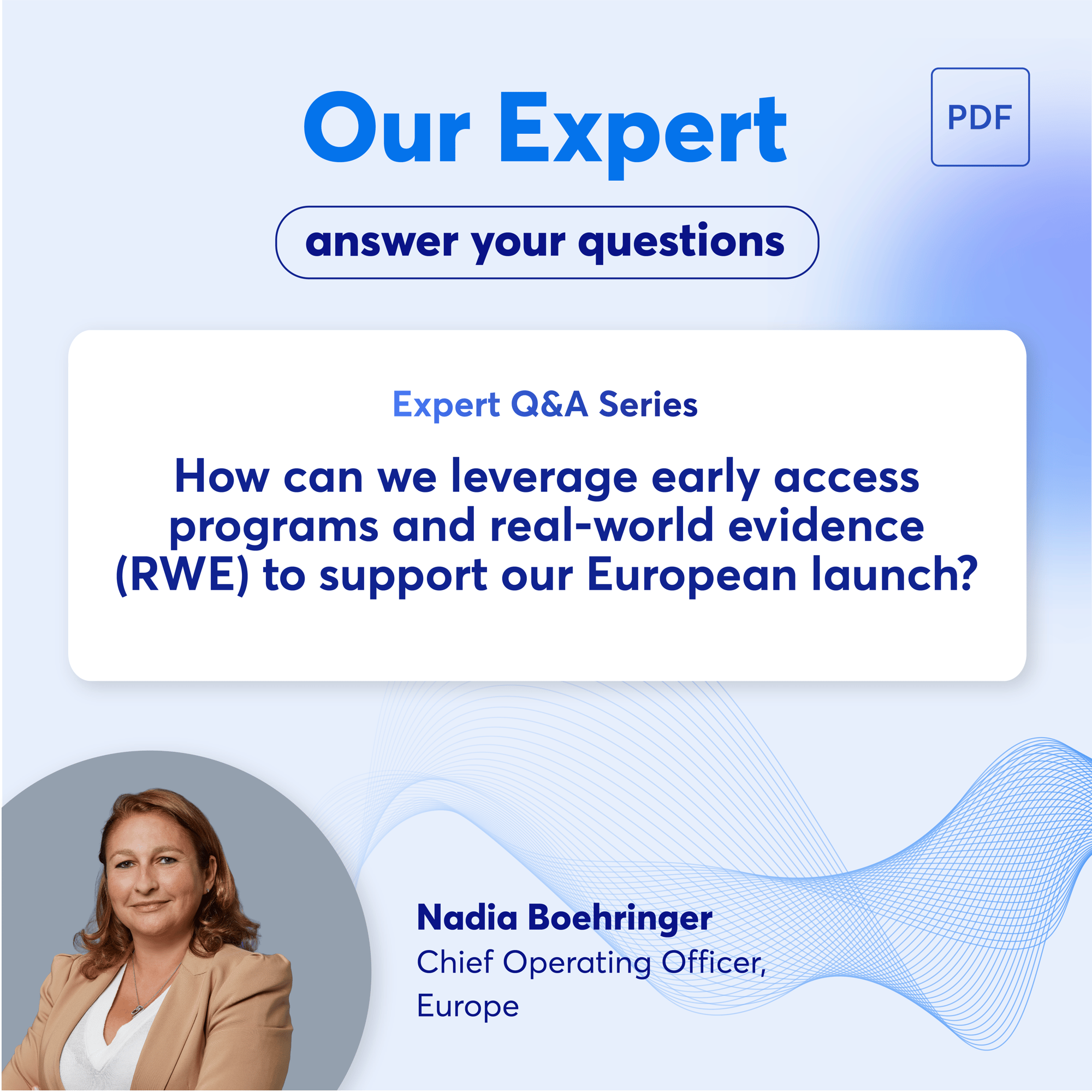 Our Expert

PDF

answer your questions

Expert Q&A Series

How can we leverage early access programs and real-world evidence (RWE) to support our European launch?

Nadia Boehringer
Chief Operating Officer, Europe